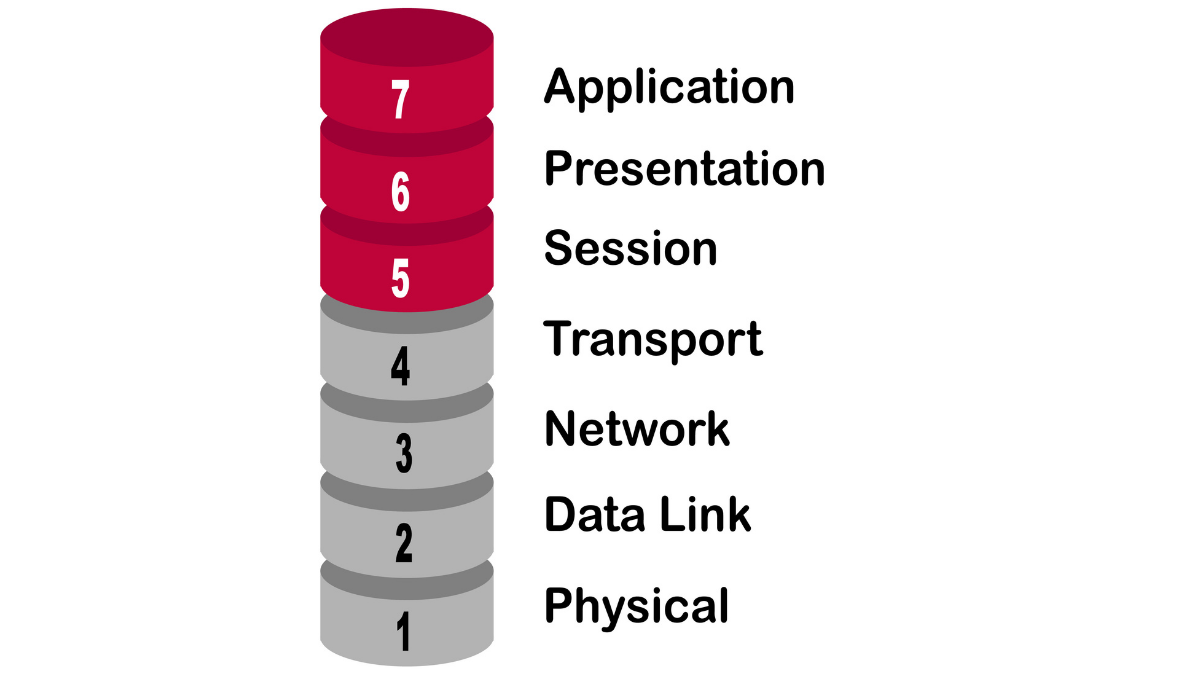 7 Application
6 Presentation
5 Session
4 Transport
3 Network
2 Data Link
1 Physical